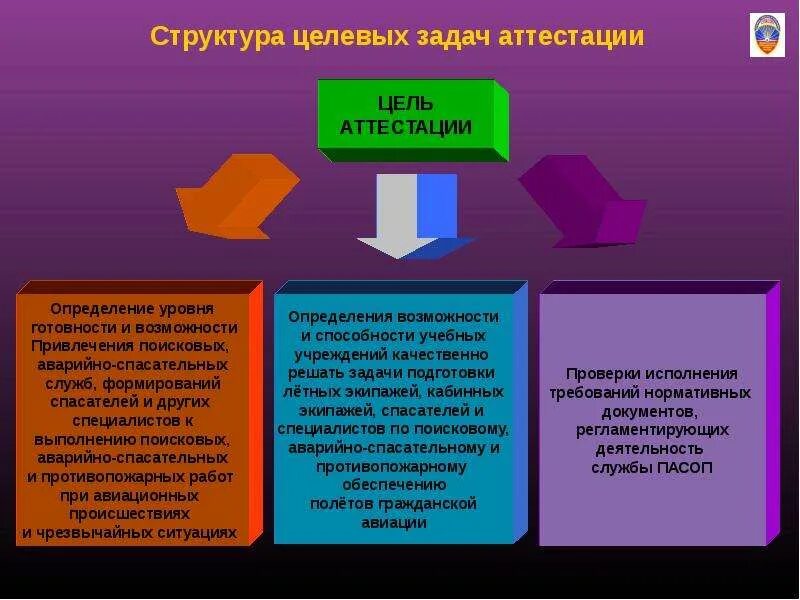 Структура целевых задач аттестации

ЦЕЛЬ АТТЕСТАЦИИ

Определение уровня готовности и возможности Привлечения поисковых, аварийно-спасательных служб, формирований спасателей и других специалистов к выполнению поисковых, аварийно-спасательных и противопожарных работ при авиационных происшествиях и чрезвычайных ситуациях

Определения возможности и способности учебных учреждений качественно решать задачи подготовки лётных экипажей, кабинных экипажей, спасателей и специалистов по поисковому, аварийно-спасательному и противопожарному обеспечению полётов гражданской авиации

Проверки исполнения требований нормативных документов, регламентирующих деятельность службы ПАСОП